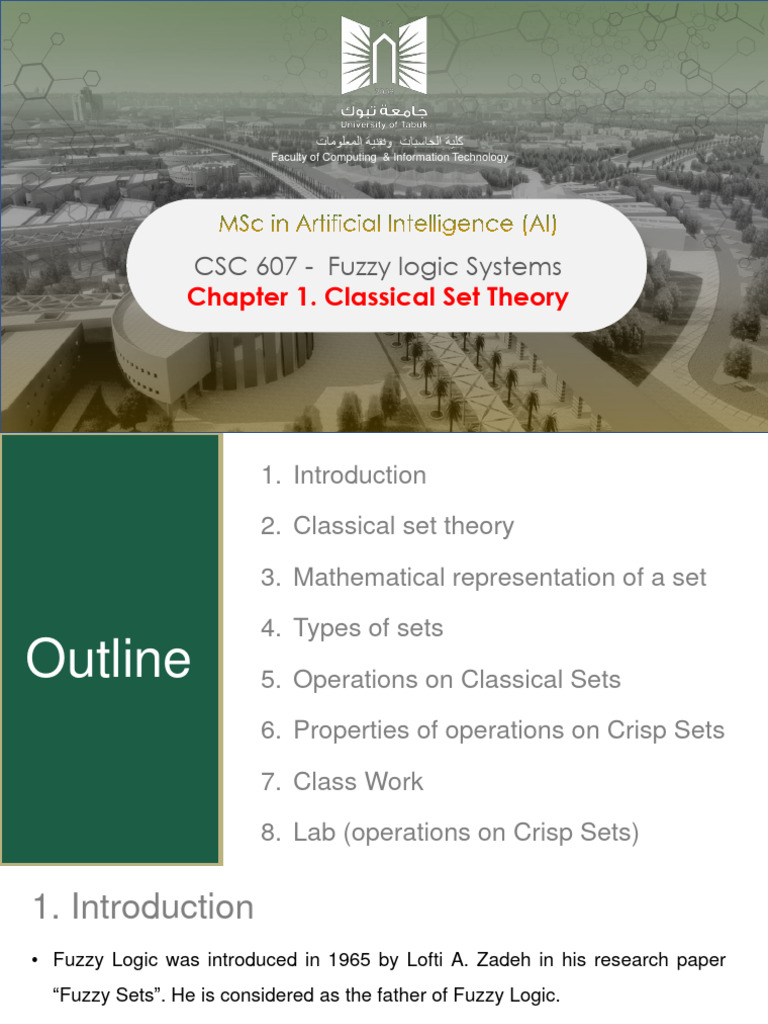 جامعة تبوك
University of Tabuk
كلية الحاسبات وتقنية المعلومات
Faculty of Computing & Information Technology

MSc in Artificial Intelligence (AI)
CSC 607 - Fuzzy logic Systems
Chapter 1. Classical Set Theory

Outline

1. Introduction
2. Classical set theory
3. Mathematical representation of a set
4. Types of sets
5. Operations on Classical Sets
6. Properties of operations on Crisp Sets
7. Class Work
8. Lab (operations on Crisp Sets)

1. Introduction

• Fuzzy Logic was introduced in 1965 by Lofti A. Zadeh in his research paper "Fuzzy Sets". He is considered as the father of Fuzzy Logic.